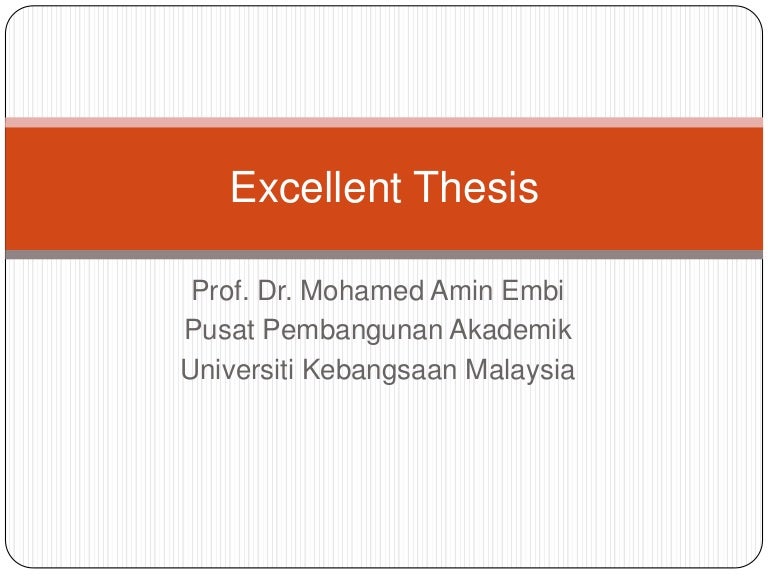 Excellent Thesis

Prof. Dr. Mohamed Amin Embi
Pusat Pembangunan Akademik
Universiti Kebangsaan Malaysia